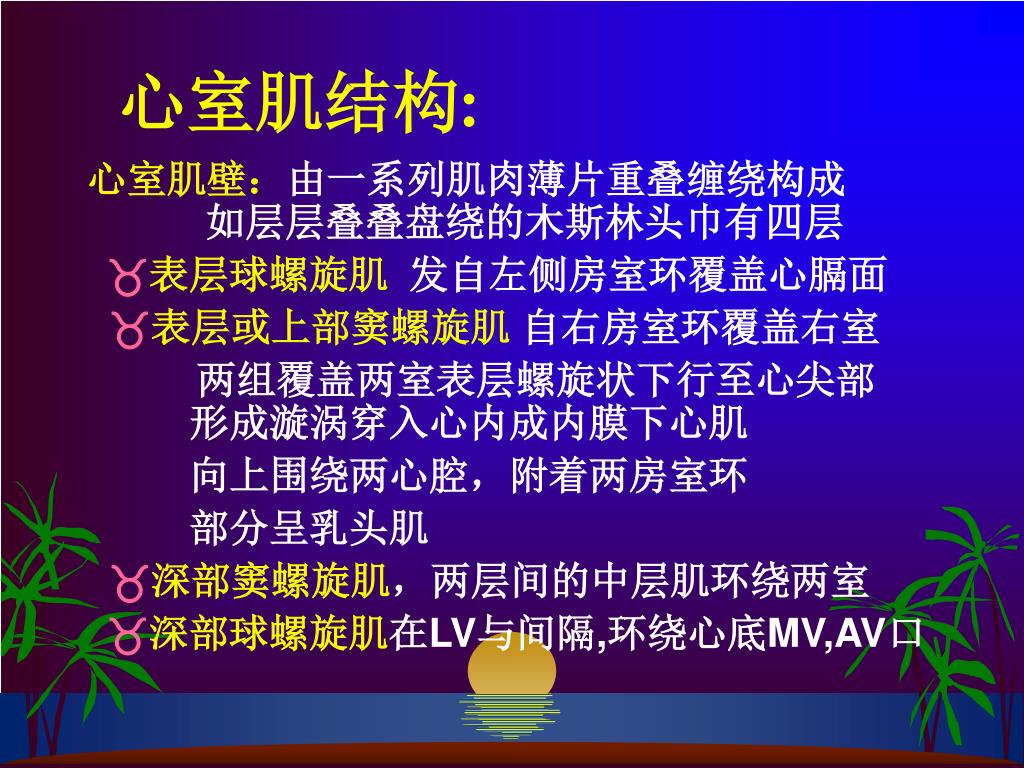 心室肌结构:

心室肌壁：由一系列肌肉薄片重叠缠绕构成 如层层叠叠盘绕的木斯林头巾有四层

♉表层球螺旋肌 发自左侧房室环覆盖心膈面

♉表层或上部窦螺旋肌 自右房室环覆盖右室

两组覆盖两室表层螺旋状下行至心尖部 形成漩涡穿入心内成内膜下心肌 向上围绕两心腔，附着两房室环 部分呈乳头肌

♉深部窦螺旋肌，两层间的中层肌环绕两室

♉深部球螺旋肌在LV与间隔,环绕心底MV,AV□